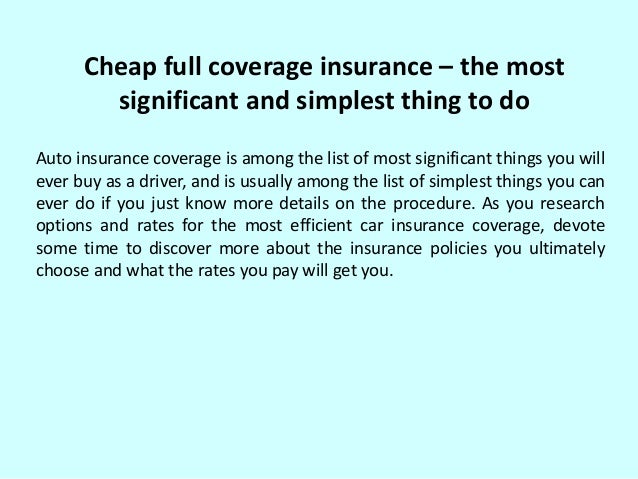 Cheap full coverage insurance – the most significant and simplest thing to do

Auto insurance coverage is among the list of most significant things you will ever buy as a driver, and is usually among the list of simplest things you can ever do if you just know more details on the procedure. As you research options and rates for the most efficient car insurance coverage, devote some time to discover more about the insurance policies you ultimately choose and what the rates you pay will get you.